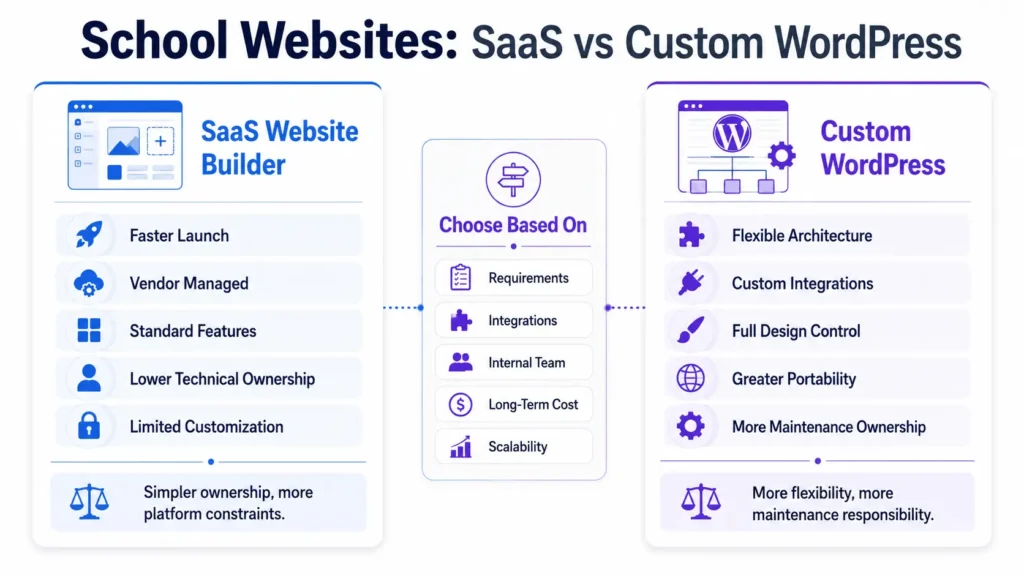 School Websites: SaaS vs Custom WordPress

SaaS Website Builder

Faster Launch

Vendor Managed

Standard Features

Lower Technical Ownership

Limited Customization

Simpler ownership, more platform constraints.

Choose Based On

Requirements

Integrations

Internal Team

Long-Term Cost

Scalability

Custom WordPress

Flexible Architecture

Custom Integrations

Full Design Control

Greater Portability

More Maintenance Ownership

More flexibility, more maintenance responsibility.